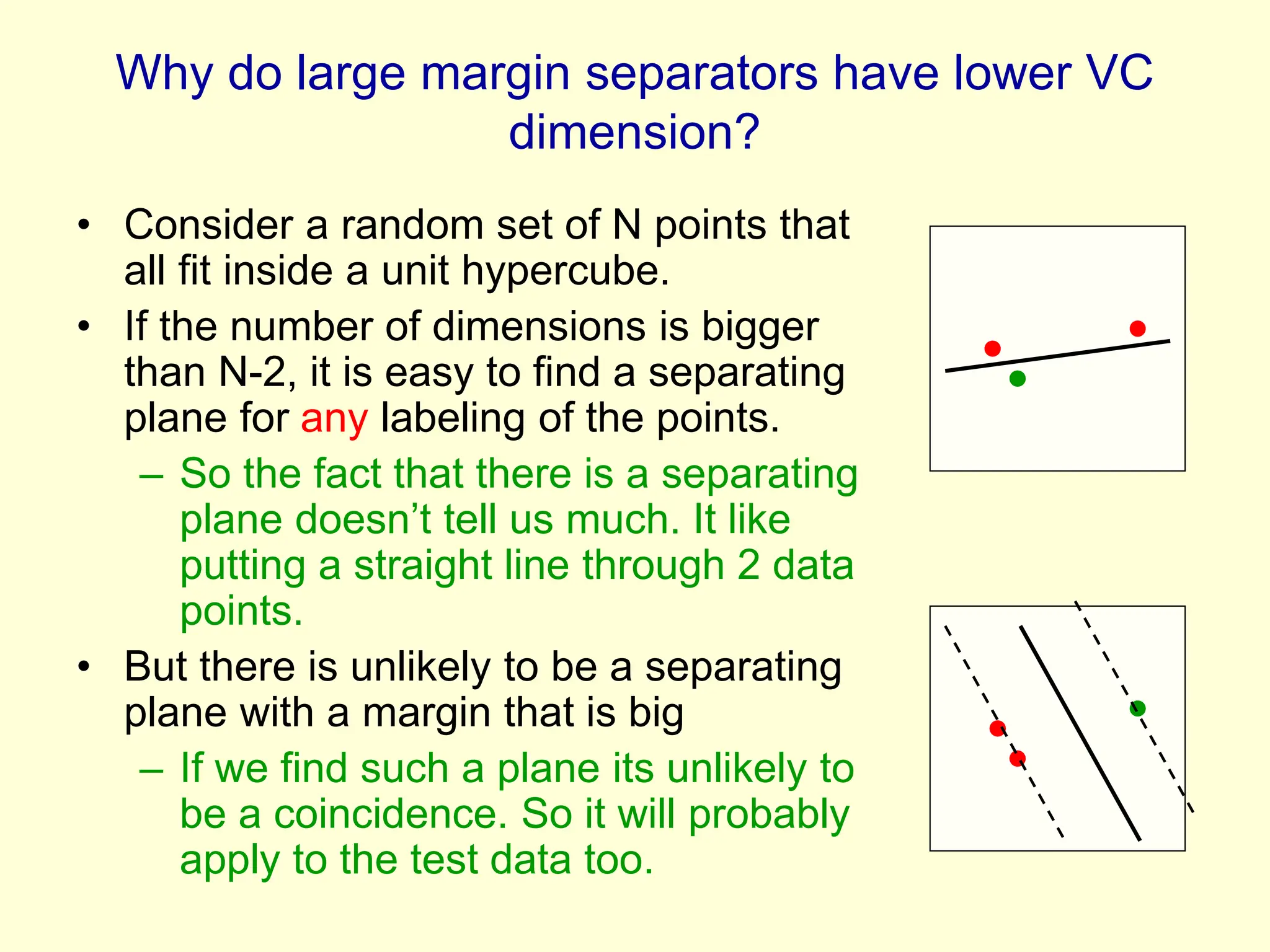 Why do large margin separators have lower VC dimension?

• Consider a random set of N points that all fit inside a unit hypercube.

• If the number of dimensions is bigger than N-2, it is easy to find a separating plane for any labeling of the points.

– So the fact that there is a separating plane doesn’t tell us much. It like putting a straight line through 2 data points.

• But there is unlikely to be a separating plane with a margin that is big

– If we find such a plane its unlikely to be a coincidence. So it will probably apply to the test data too.